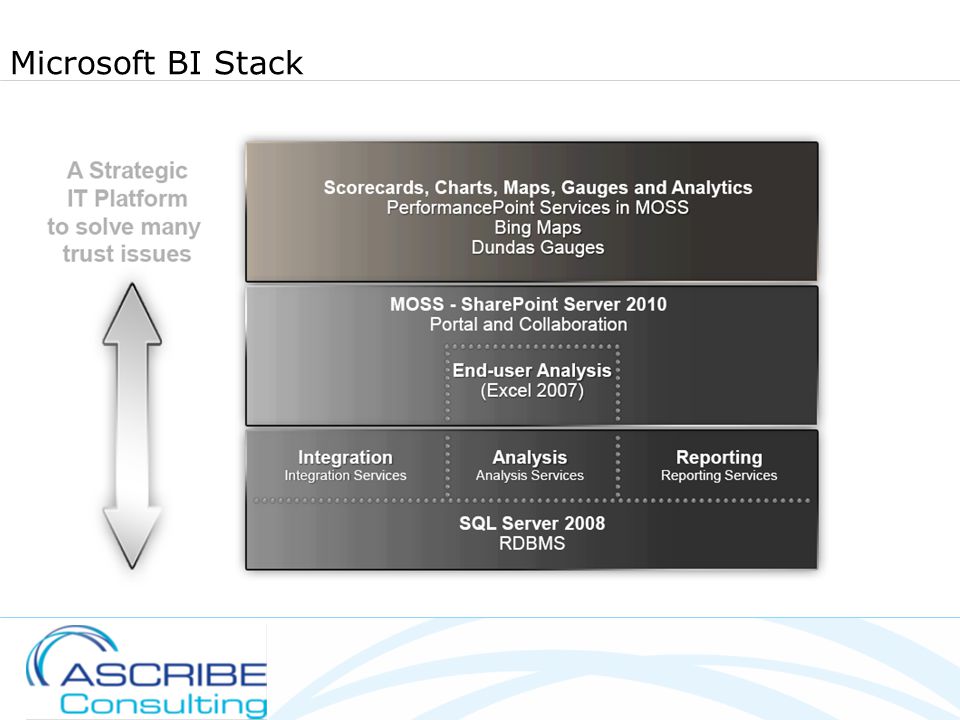 Microsoft BI Stack

A Strategic IT Platform to solve many trust issues

Scorecards, Charts, Maps, Gauges and Analytics
PerformancePoint Services in MOSS
Bing Maps
Dundas Gauges

MOSS - SharePoint Server 2010
Portal and Collaboration

End-user Analysis
(Excel 2007)

Integration
Integration Services

Analysis
Analysis Services

Reporting
Reporting Services

SQL Server 2008
RDBMS

ASCRIBE
Consulting